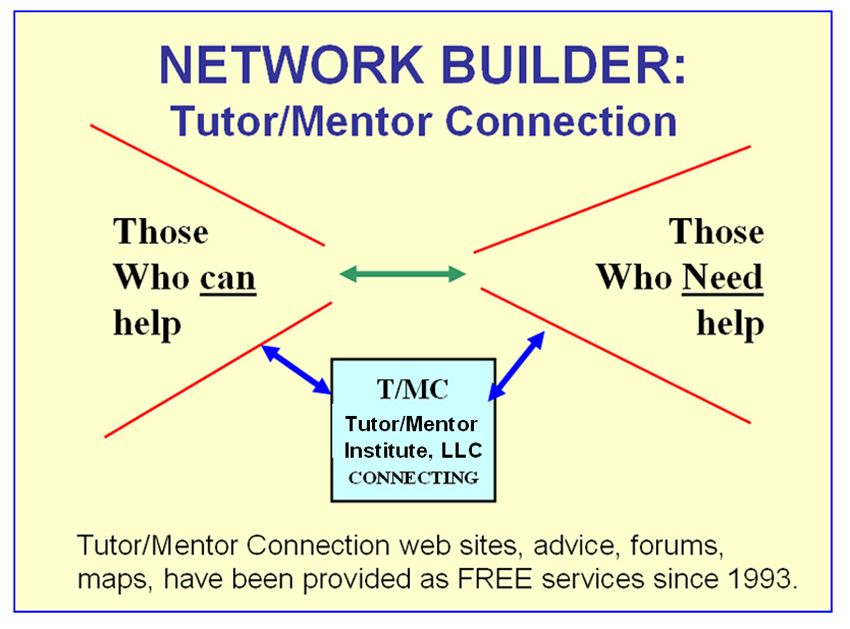 NETWORK BUILDER:
Tutor/Mentor Connection

Those
Who can
help

Those
Who Need
help

T/MC
Tutor/Mentor
Institute, LLC
CONNECTING

Tutor/Mentor Connection web sites, advice, forums, maps, have been provided as FREE services since 1993.